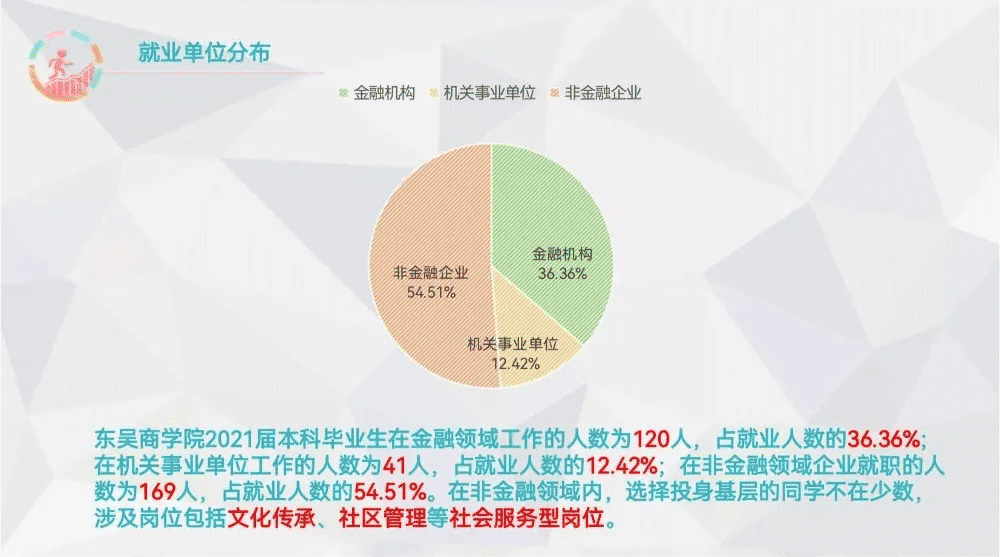 就业单位分布

金融机构　机关事业单位　非金融企业

金融机构
36.36%

机关事业单位
12.42%

非金融企业
54.51%

东吴商学院2021届本科毕业生在金融领域工作的人数为120人，占就业人数的36.36%；在机关事业单位工作的人数为41人，占就业人数的12.42%；在非金融领域企业就职的人数为169人，占就业人数的54.51%。在非金融领域内，选择投身基层的同学不在少数，涉及岗位包括文化传承、社区管理等社会服务型岗位。